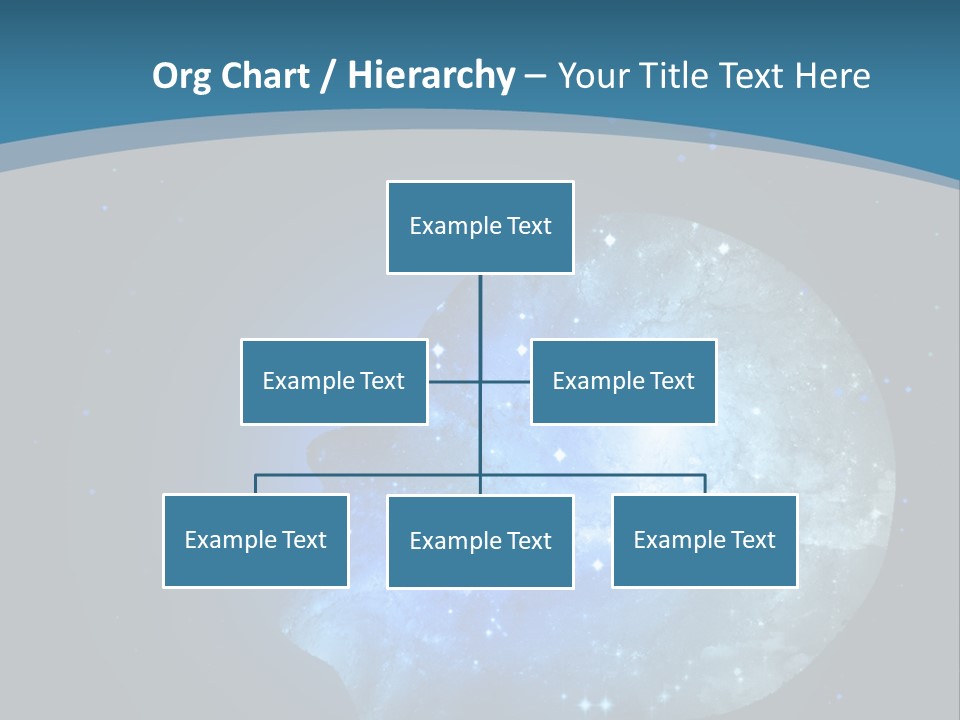 Org Chart / Hierarchy – Your Title Text Here

Example Text

Example Text

Example Text

Example Text

Example Text

Example Text